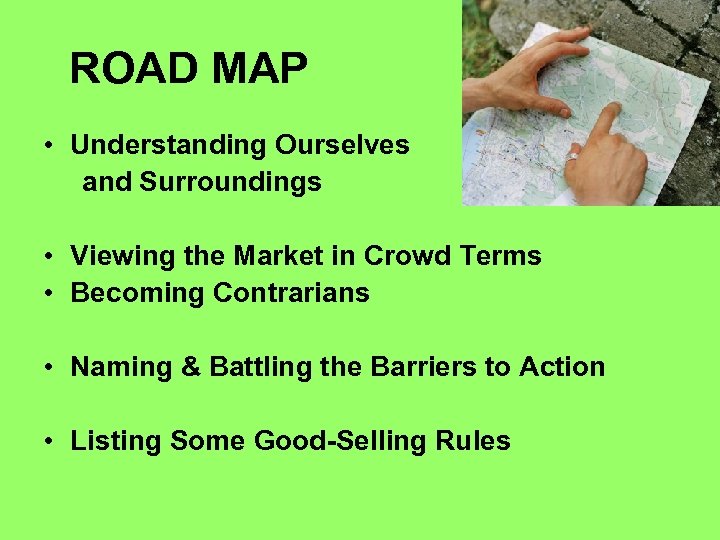 ROAD MAP

• Understanding Ourselves and Surroundings

• Viewing the Market in Crowd Terms
• Becoming Contrarians

• Naming & Battling the Barriers to Action

• Listing Some Good-Selling Rules